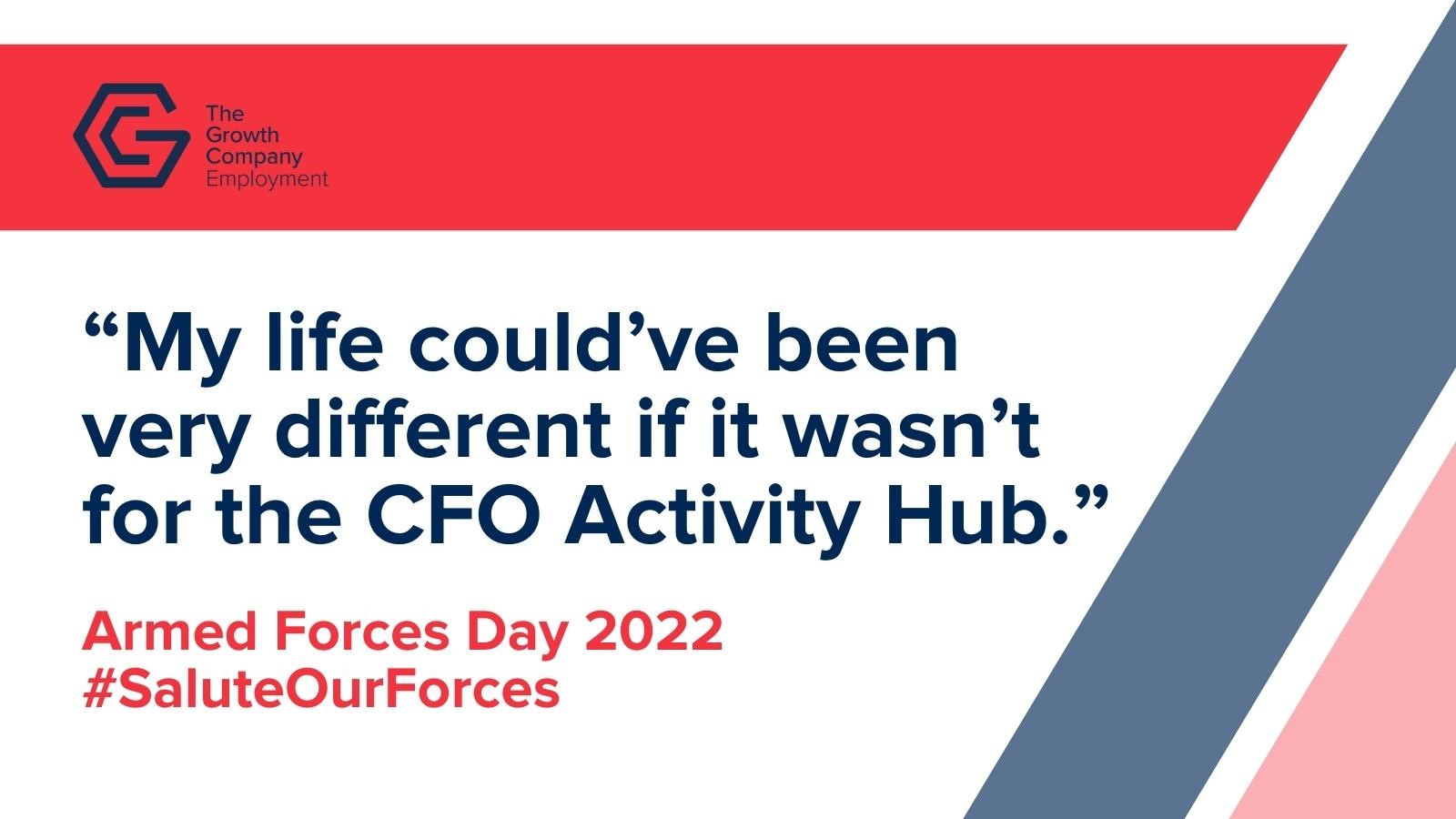 The Growth Company Employment

“My life could’ve been very different if it wasn’t for the CFO Activity Hub.”

Armed Forces Day 2022
#SaluteOurForces